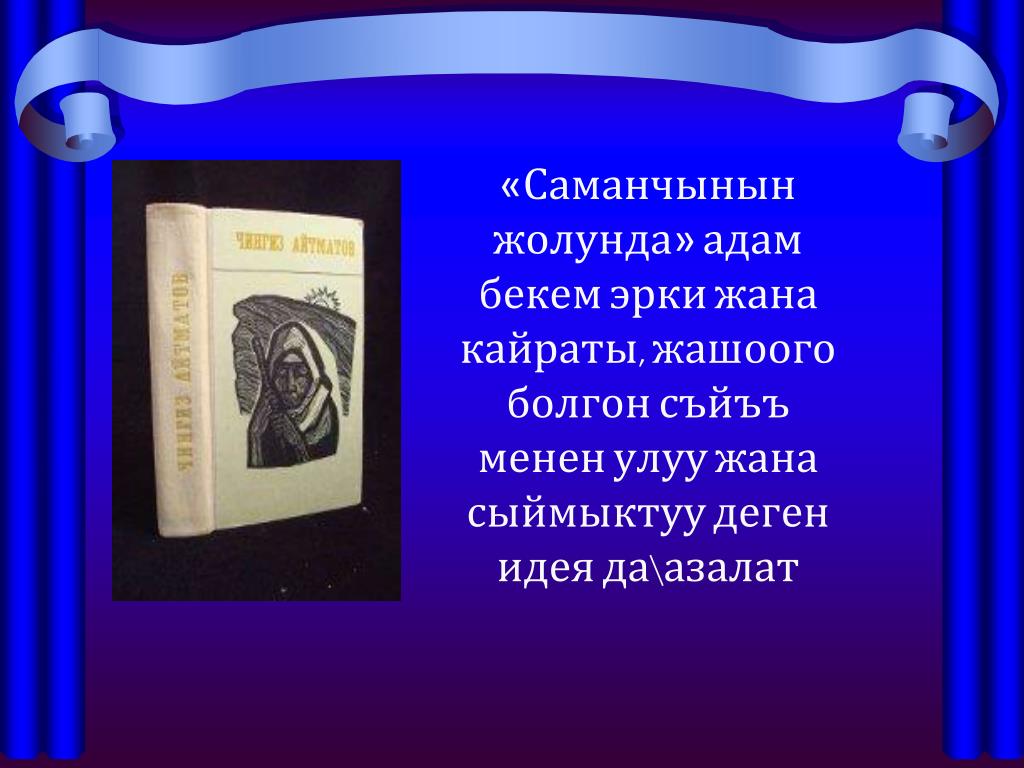 ЧИНГИЗ АЙТМАТОВ

ЧИНГИЗ АЙТМАТОВ

«Саманчынын жолунда» адам бекем эрки жана кайраты, жашоого болгон съйъъ менен улуу жана сыймыктуу деген идея да\азалат